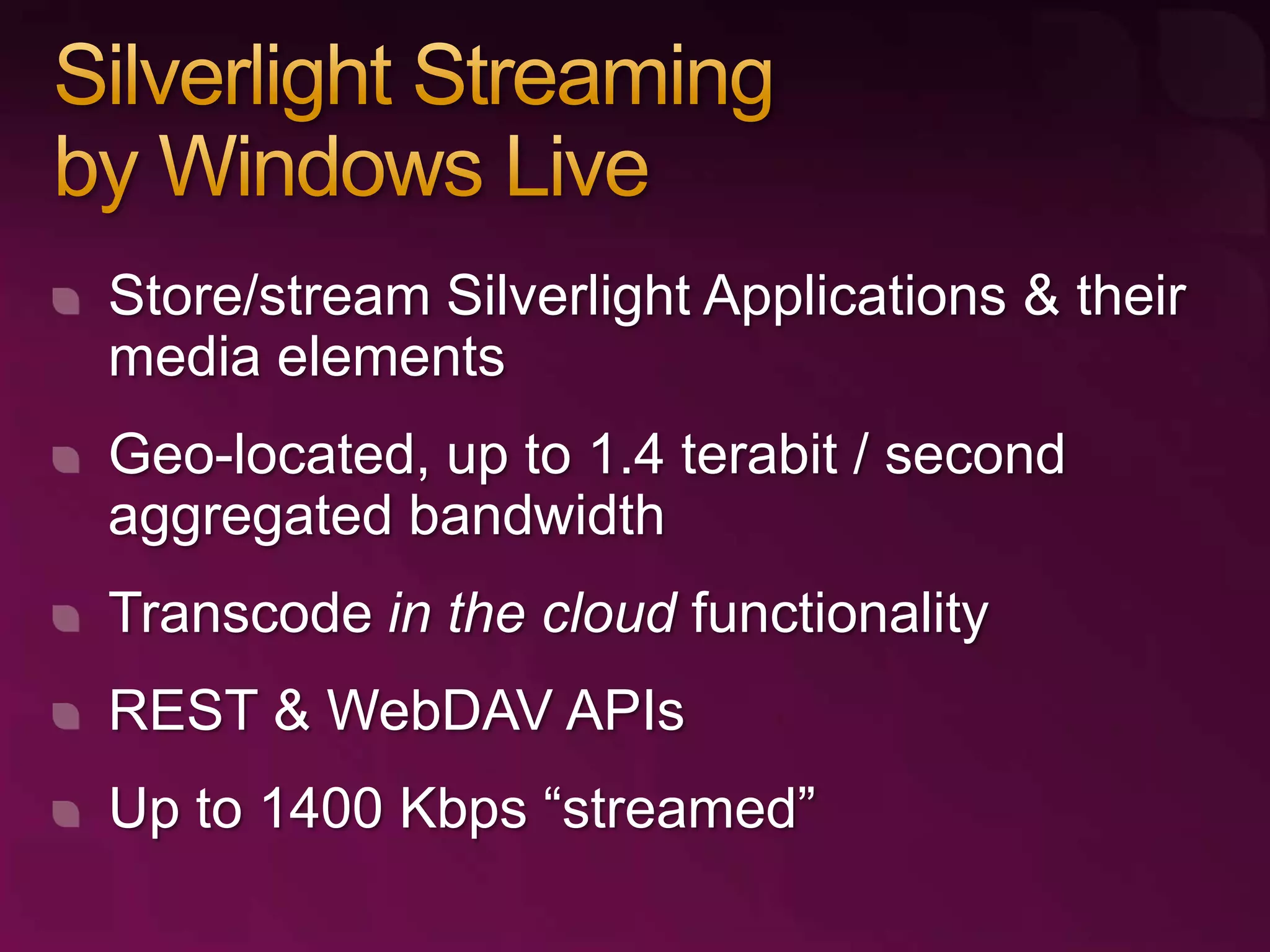 Silverlight Streaming by Windows Live

Store/stream Silverlight Applications & their media elements

Geo-located, up to 1.4 terabit / second aggregated bandwidth

Transcode in the cloud functionality

REST & WebDAV APIs

Up to 1400 Kbps “streamed”